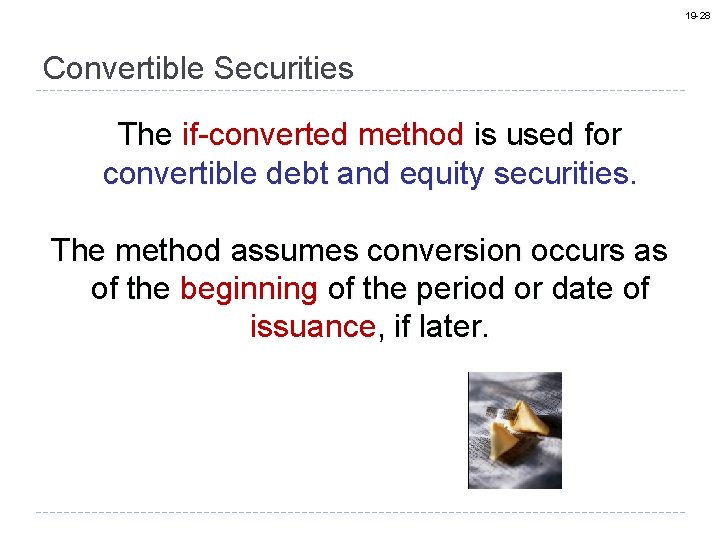 19-28

Convertible Securities

The if-converted method is used for convertible debt and equity securities.

The method assumes conversion occurs as of the beginning of the period or date of issuance, if later.